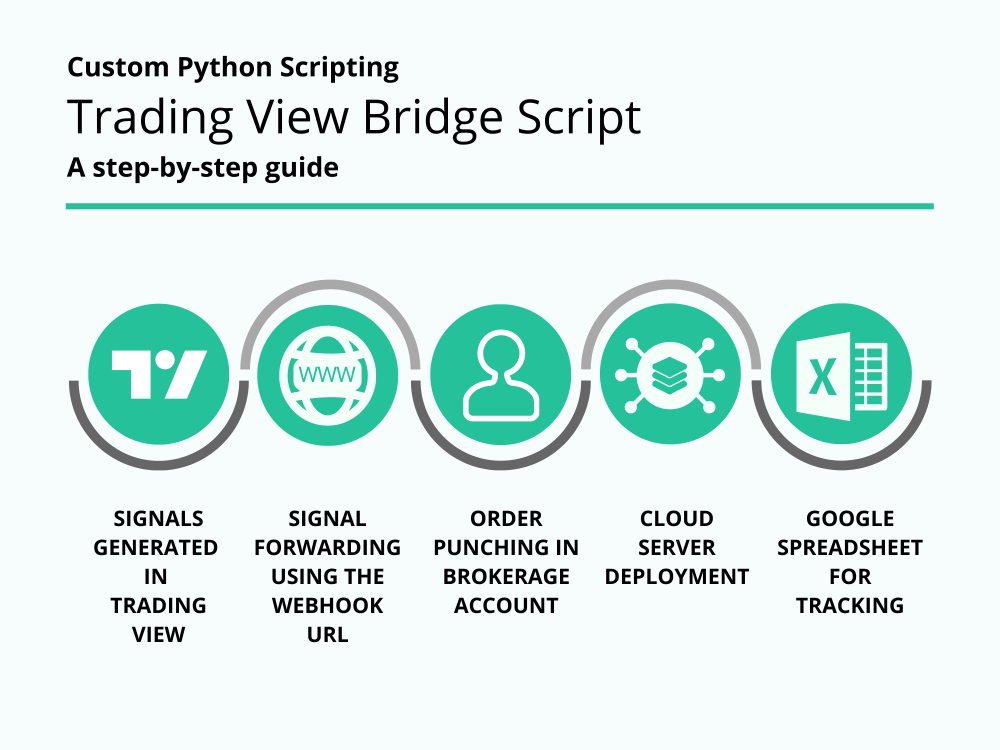 Custom Python Scripting
Trading View Bridge Script
A step-by-step guide

WWW

X

SIGNALS GENERATED IN TRADING VIEW

SIGNAL FORWARDING USING THE WEBHOOK URL

ORDER PUNCHING IN BROKERAGE ACCOUNT

CLOUD SERVER DEPLOYMENT

GOOGLE SPREADSHEET FOR TRACKING